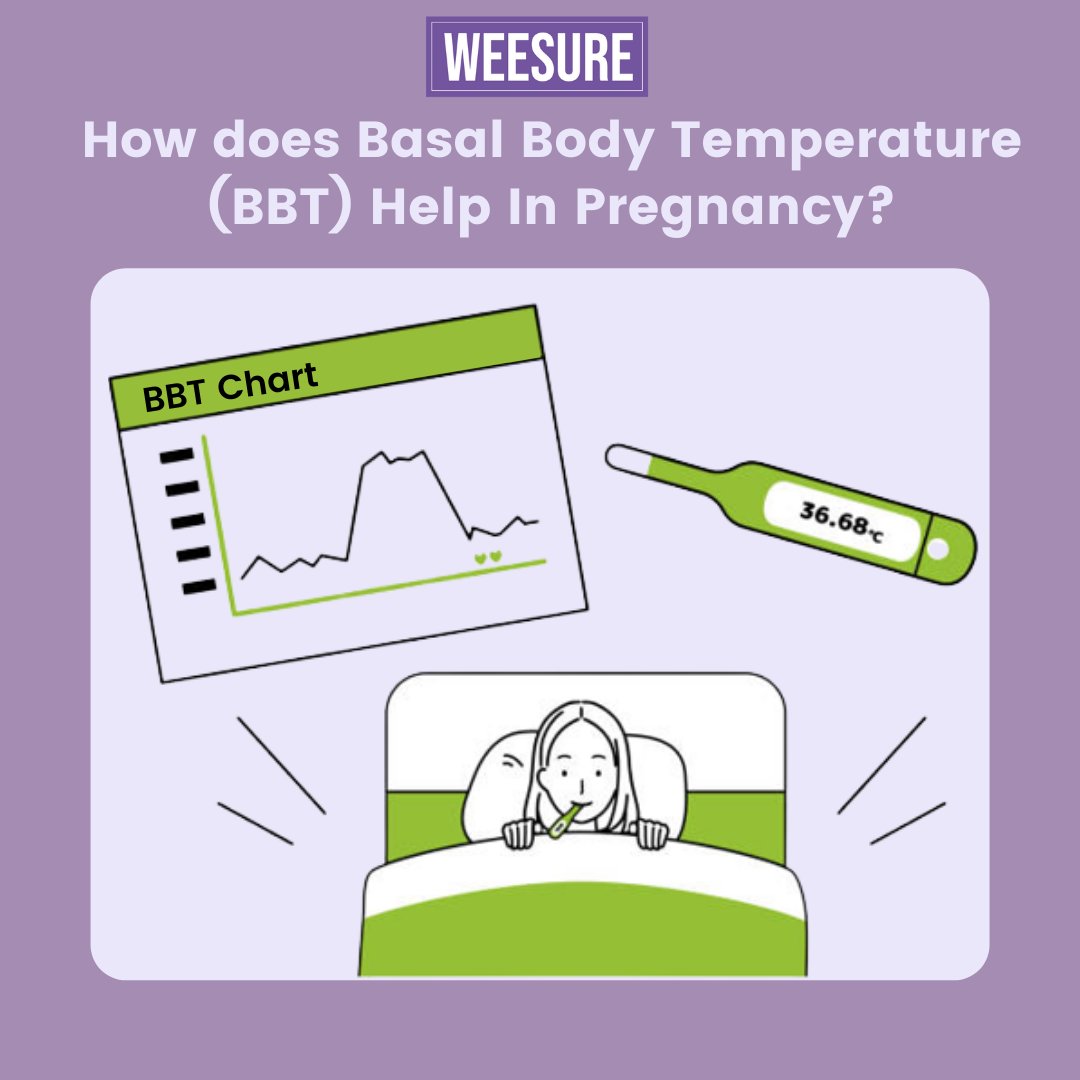 WEESURE

How does Basal Body Temperature (BBT) Help In Pregnancy?

BBT Chart

36.68°C